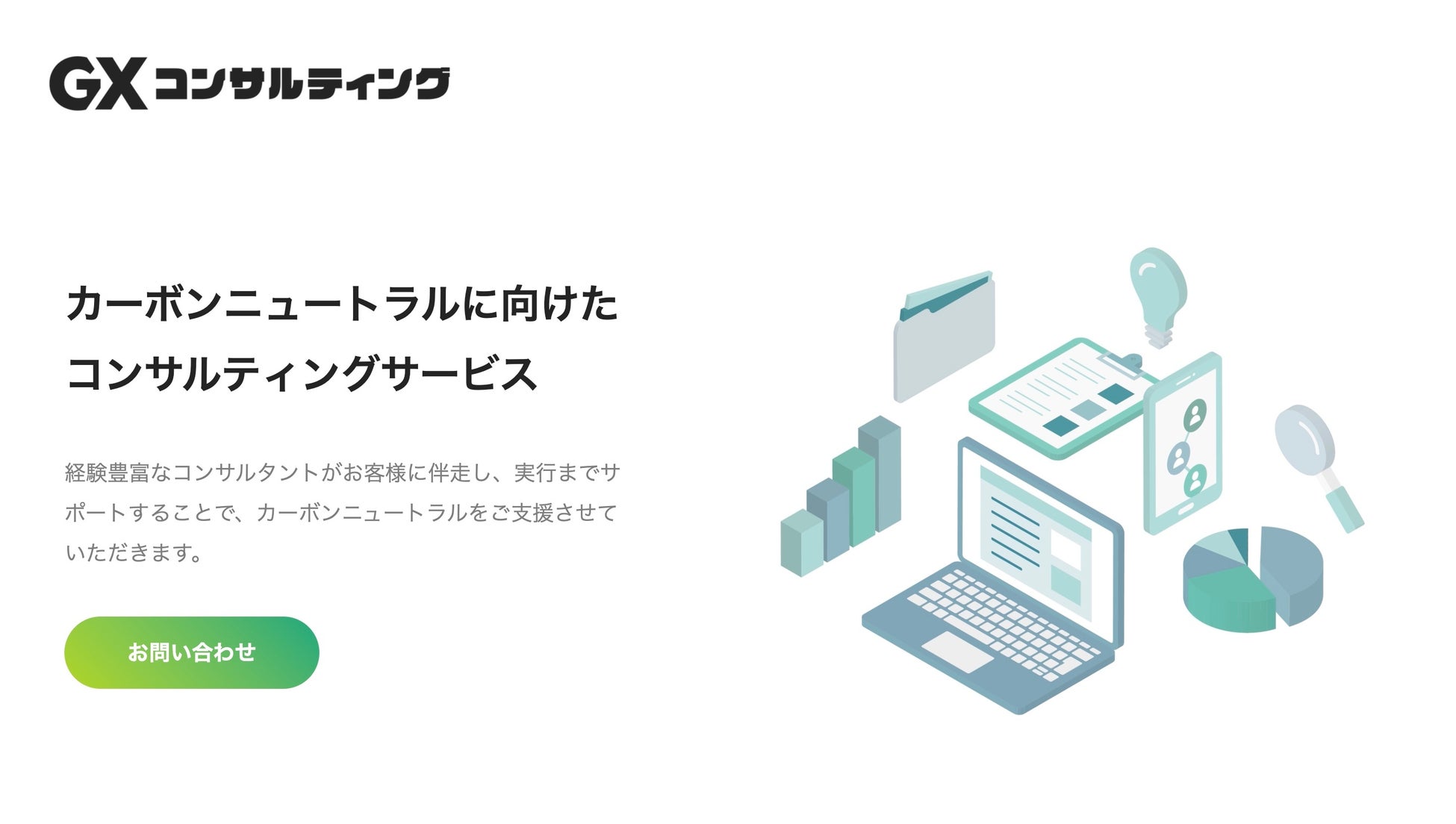 GXコンサルティング

カーボンニュートラルに向けたコンサルティングサービス

経験豊富なコンサルタントがお客様に伴走し、実行までサポートすることで、カーボンニュートラルをご支援させていただきます。

お問い合わせ